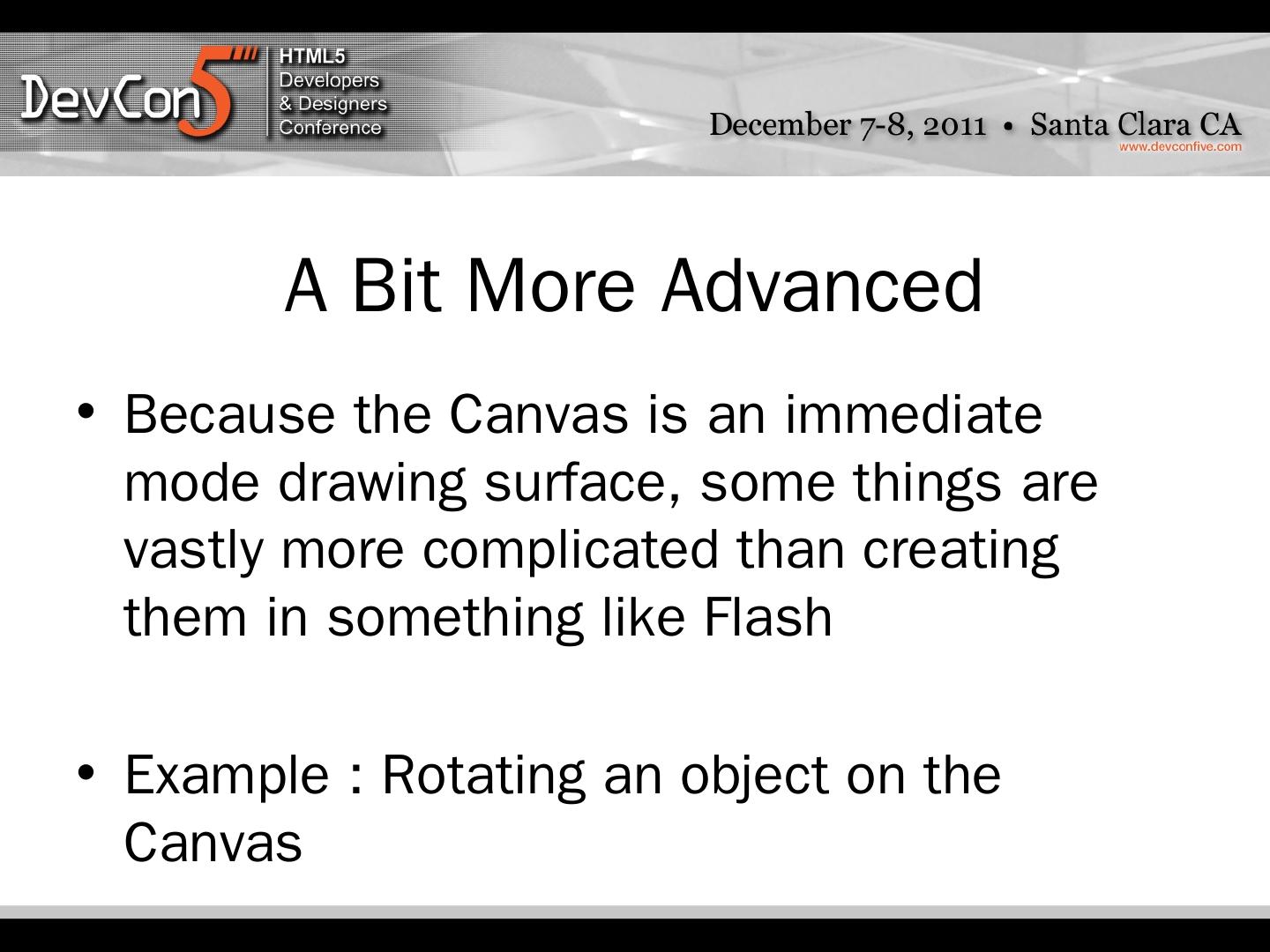 DevCon5 HTML5 Developers & Designers Conference

December 7-8, 2011 • Santa Clara CA
www.devconfive.com

A Bit More Advanced

• Because the Canvas is an immediate mode drawing surface, some things are vastly more complicated than creating them in something like Flash

• Example : Rotating an object on the Canvas